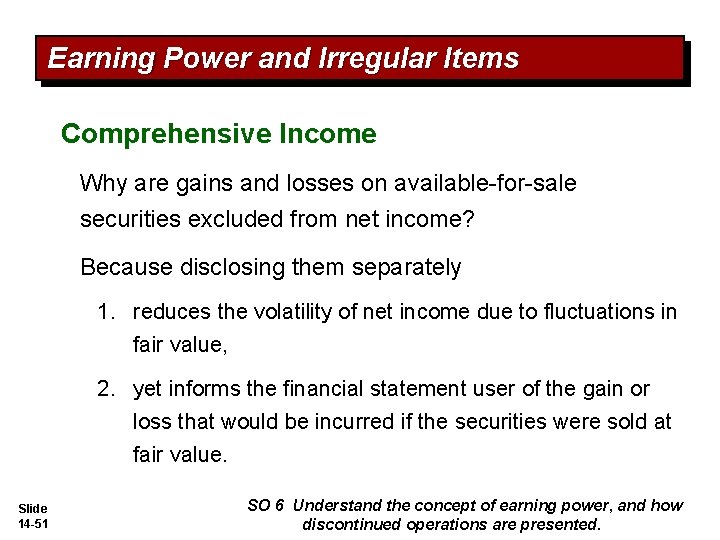 Earning Power and Irregular Items

Comprehensive Income

Why are gains and losses on available-for-sale securities excluded from net income?

Because disclosing them separately

1. reduces the volatility of net income due to fluctuations in fair value,

2. yet informs the financial statement user of the gain or loss that would be incurred if the securities were sold at fair value.

Slide 14-51

SO 6 Understand the concept of earning power, and how discontinued operations are presented.